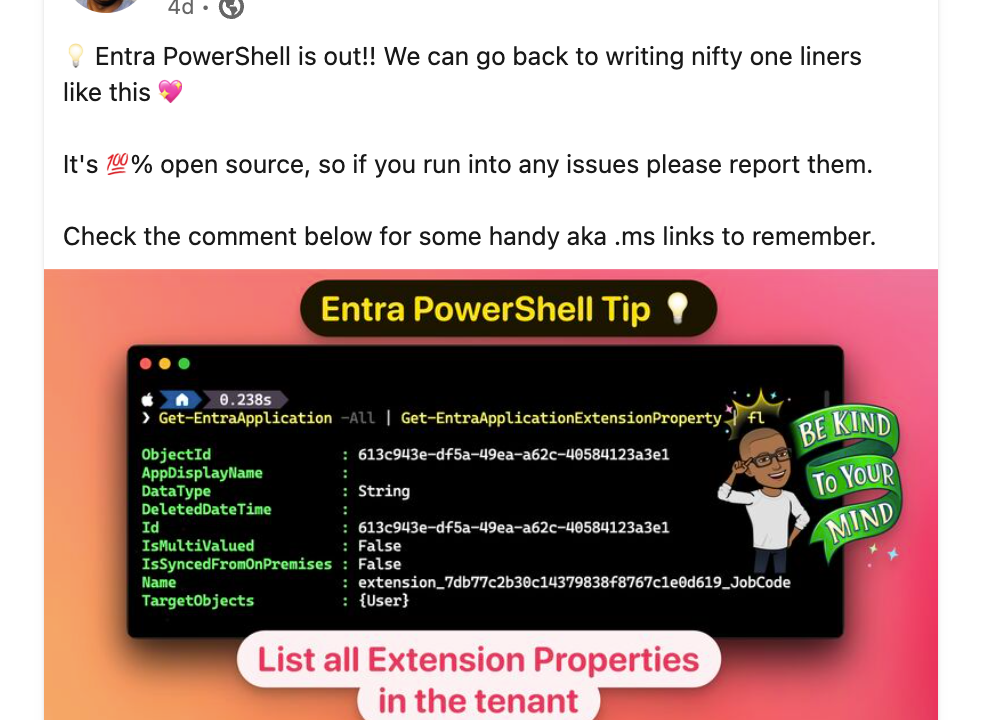 4d •

💡 Entra PowerShell is out!! We can go back to writing nifty one liners like this 💖

It's 💯% open source, so if you run into any issues please report them.

Check the comment below for some handy aka .ms links to remember.

Entra PowerShell Tip 💡

0.238s
❯ Get-EntraApplication -All | Get-EntraApplicationExtensionProperty | fl

ObjectId : 613c943e-df5a-49ea-a62c-40584123a3e1
AppDisplayName :
DataType : String
DeletedDateTime :
Id : 613c943e-df5a-49ea-a62c-40584123a3e1
IsMultiValued : False
IsSyncedFromOnPremises : False
Name : extension_7db77c2b30c14379838f8767c1e0d619_JobCode
TargetObjects : {User}

BE KIND TO YOUR MIND

List all Extension Properties in the tenant